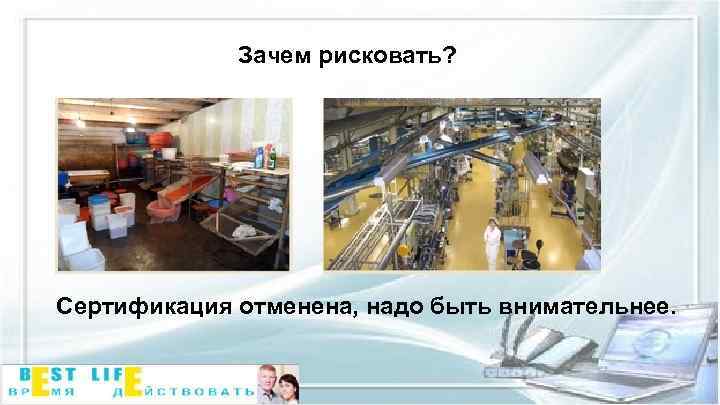 Зачем рисковать?

Сертификация отменена, надо быть внимательнее.

BEST LIFE
ВРЕМЯ ДЕЙСТВОВАТЬ